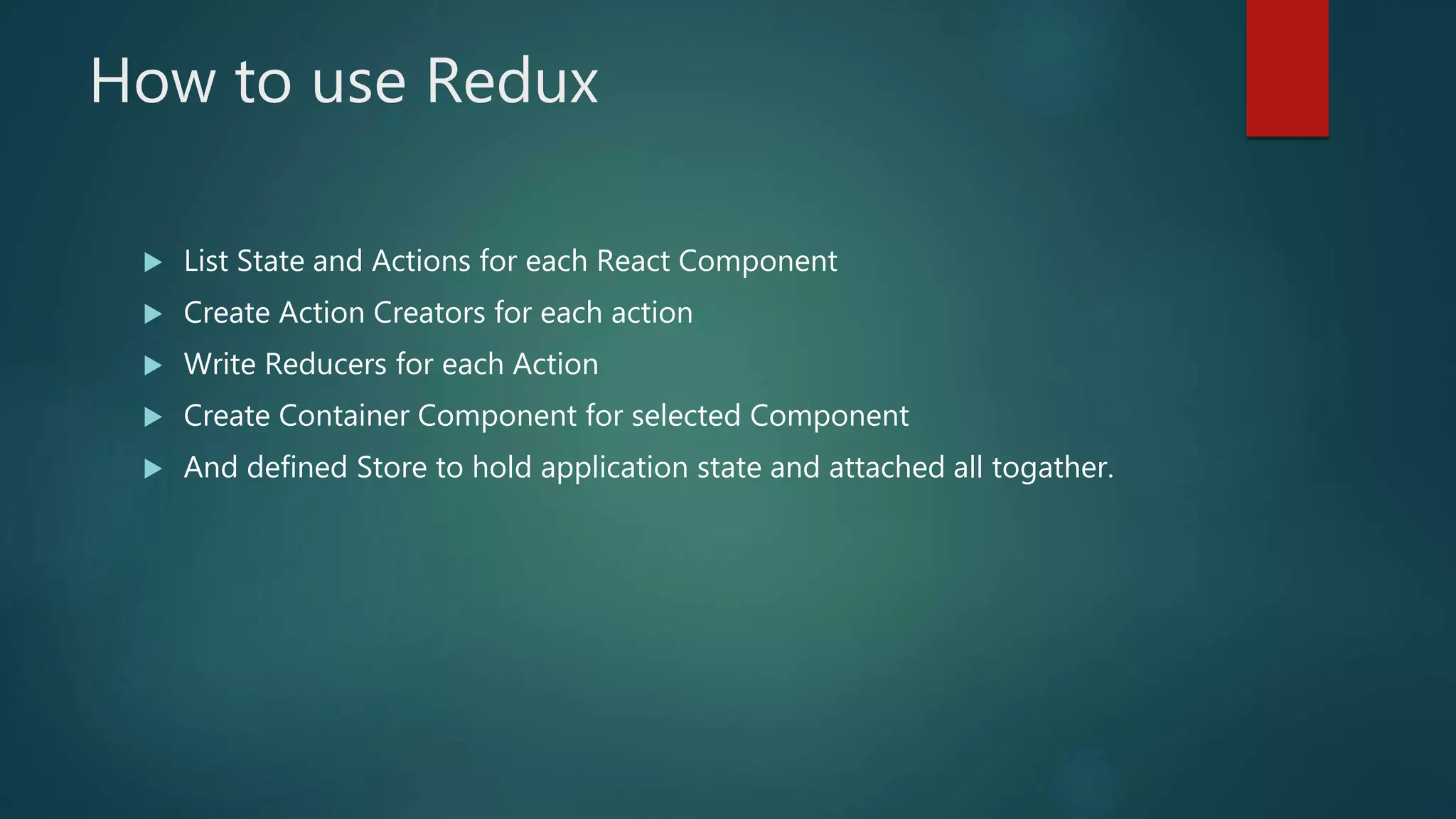 How to use Redux

▶ List State and Actions for each React Component
▶ Create Action Creators for each action
▶ Write Reducers for each Action
▶ Create Container Component for selected Component
▶ And defined Store to hold application state and attached all togather.